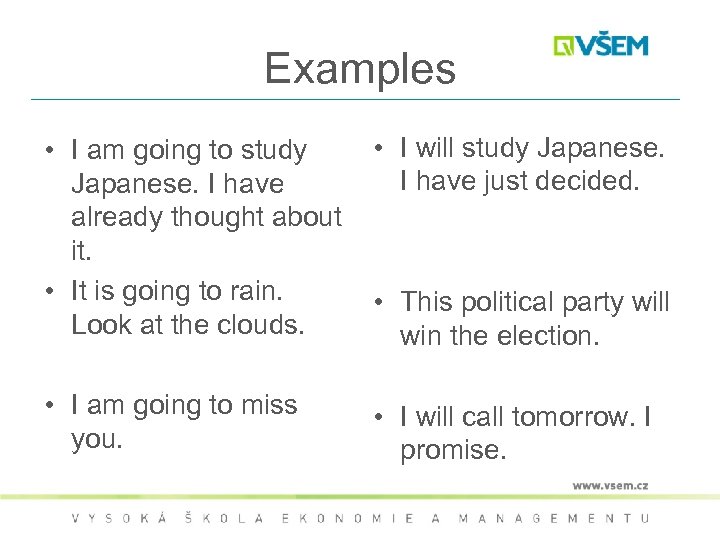 VŠEM

Examples

• I am going to study Japanese. I have already thought about it.
• It is going to rain. Look at the clouds.
• I am going to miss you.

• I will study Japanese. I have just decided.
• This political party will win the election.
• I will call tomorrow. I promise.

www.vsem.cz

VYSOKÁ ŠKOLA EKONOMIE A MANAGEMENTU